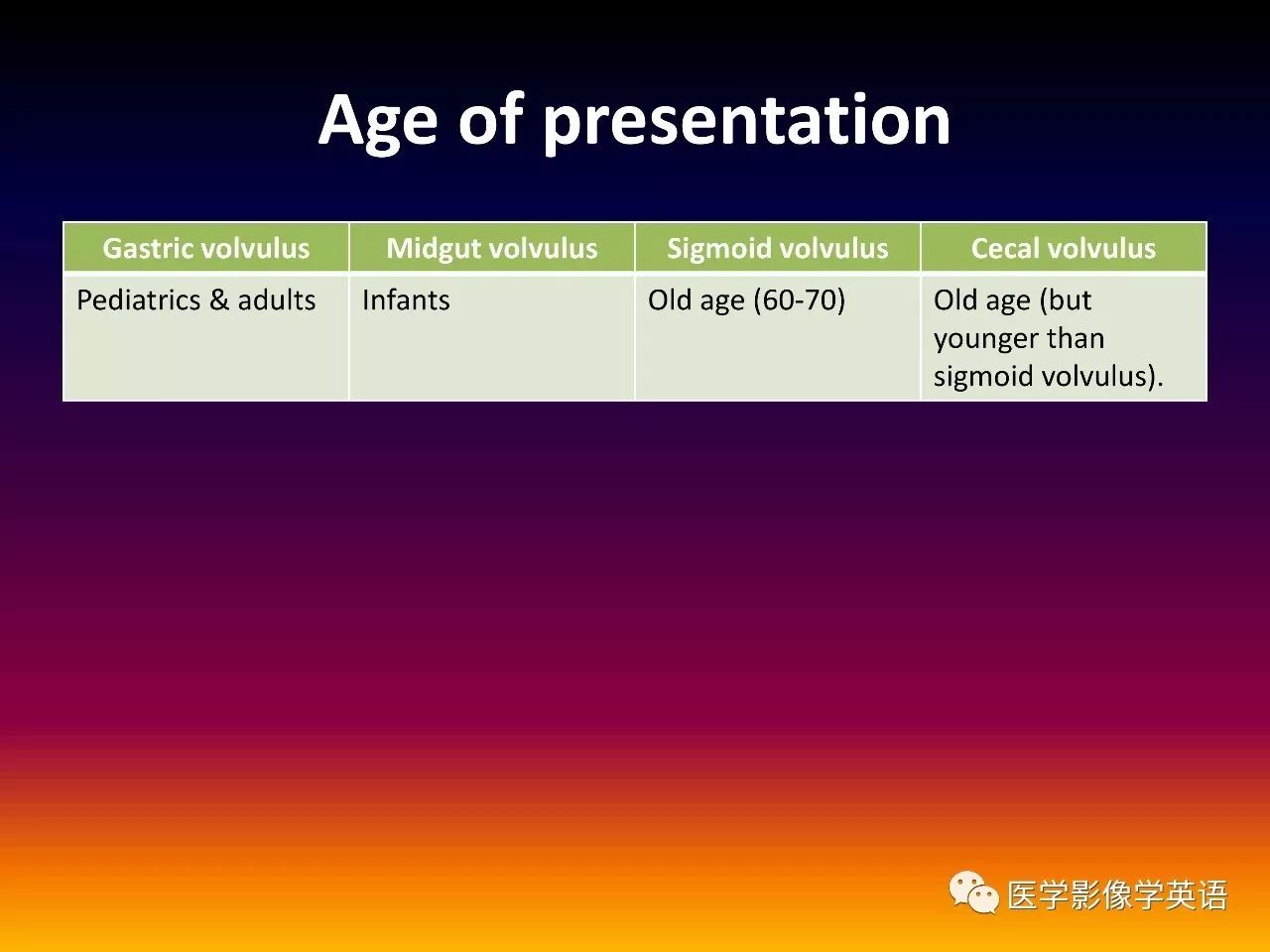 Age of presentation

| Gastric volvulus | Midgut volvulus | Sigmoid volvulus | Cecal volvulus |
|---|---|---|---|
| Pediatrics & adults | Infants | Old age (60-70) | Old age (but younger than sigmoid volvulus). |

医学影像学英语